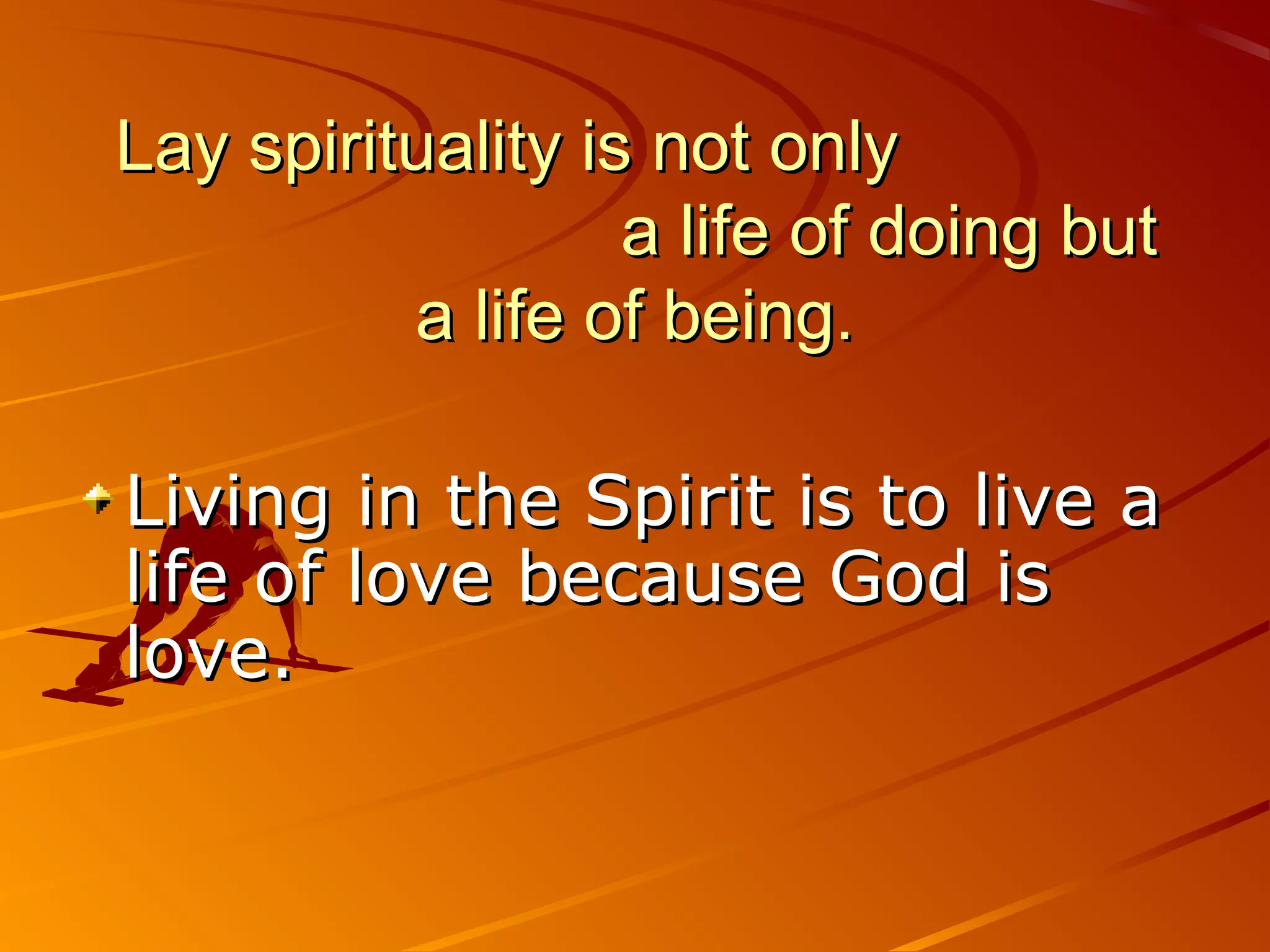 Lay spirituality is not only
a life of doing but
a life of being.

Living in the Spirit is to live a life of love because God is love.